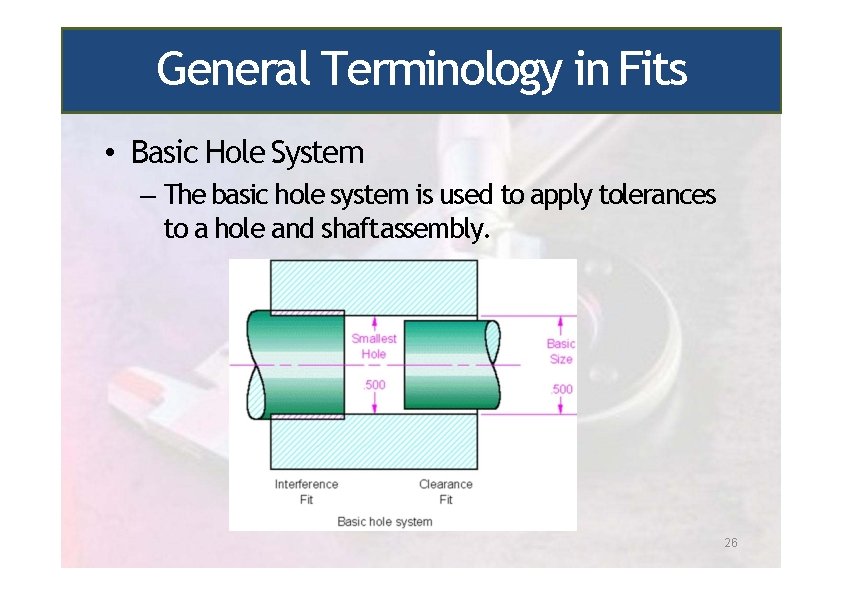 General Terminology in Fits

• Basic Hole System

– The basic hole system is used to apply tolerances to a hole and shaftassembly.

Smallest Hole

.500

Basic Size

.500

Interference Fit

Clearance Fit

Basic hole system

26